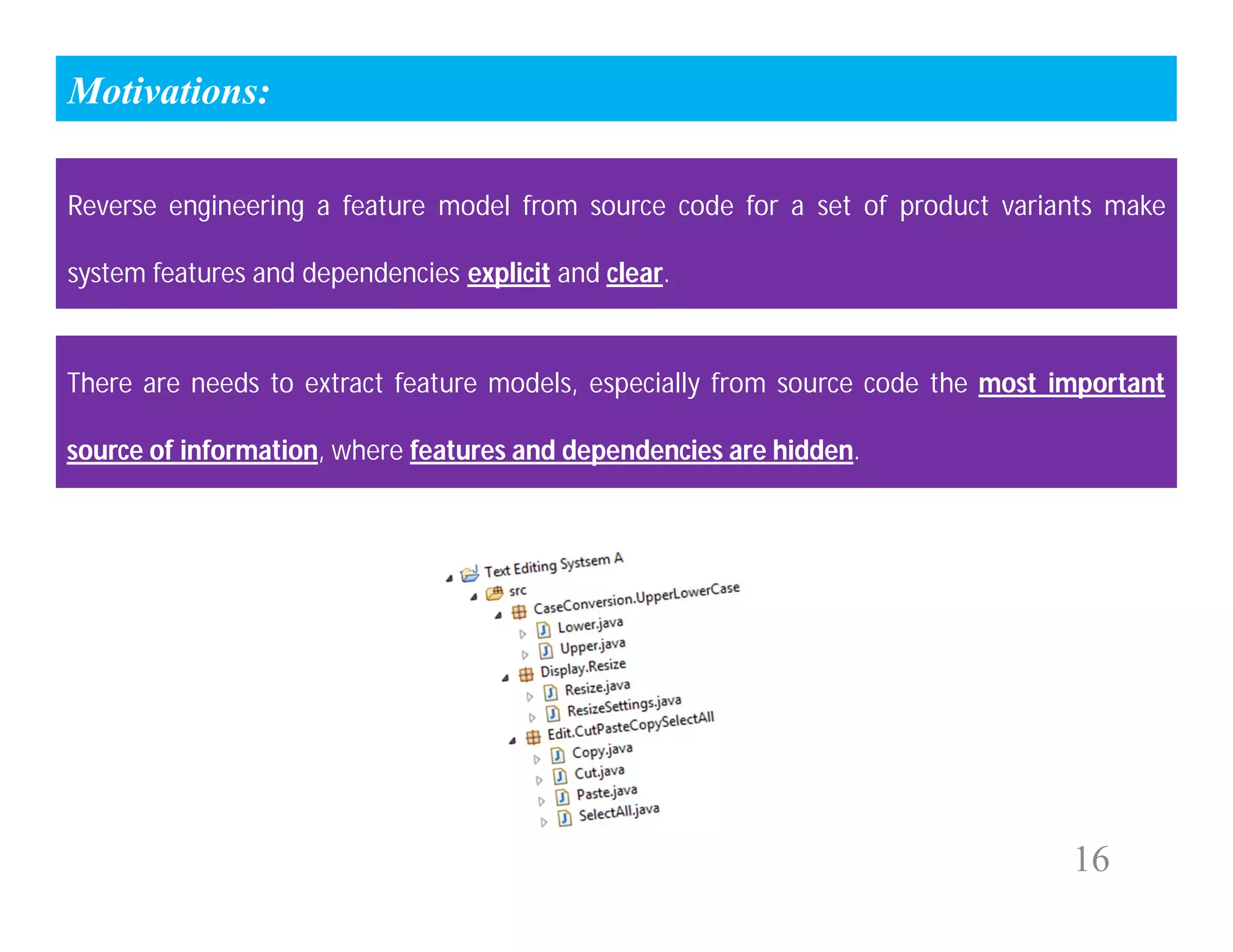 Motivations:

Reverse engineering a feature model from source code for a set of product variants make system features and dependencies explicit and clear.

There are needs to extract feature models, especially from source code the most important source of information, where features and dependencies are hidden.

Text Editing Systsem A
src
CaseConversion.UpperLowerCase
Lower.java
Upper.java
Display.Resize
Resize.java
ResizeSettings.java
Edit.CutPasteCopySelectAll
Copy.java
Cut.java
Paste.java
SelectAll.java

16